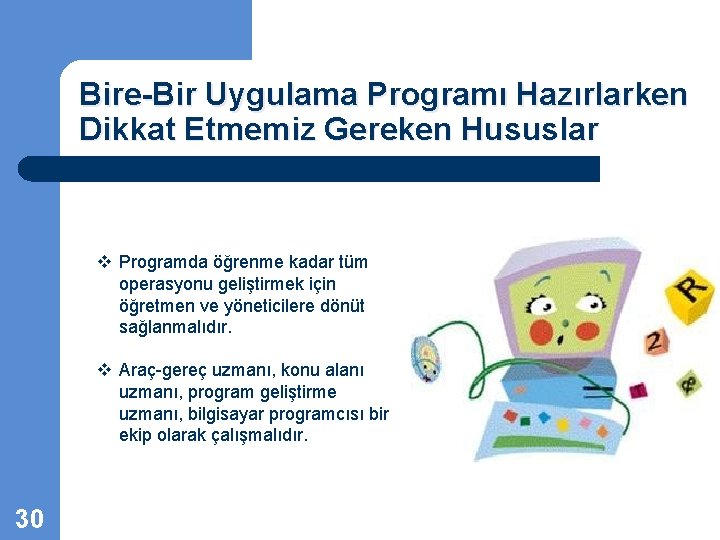 Bire-Bir Uygulama Programı Hazırlarken Dikkat Etmemiz Gereken Hususlar

❖ Programda öğrenme kadar tüm operasyonu geliştirmek için öğretmen ve yöneticilere dönüt sağlanmalıdır.

❖ Araç-gereç uzmanı, konu alanı uzmanı, program geliştirme uzmanı, bilgisayar programcısı bir ekip olarak çalışmalıdır.

R

2

&

30